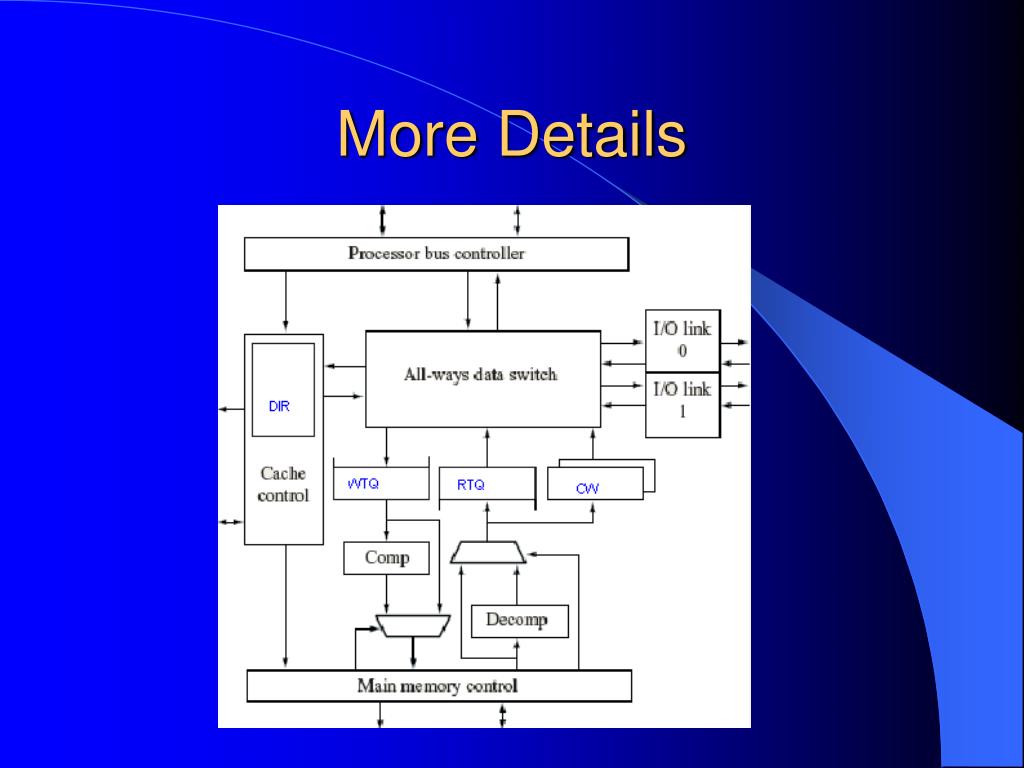 More Details

Processor bus controller

DIR

Cache control

All-ways data switch

I/O link 0

I/O link 1

WTQ

RTQ

CW

Comp

Decomp

Main memory control